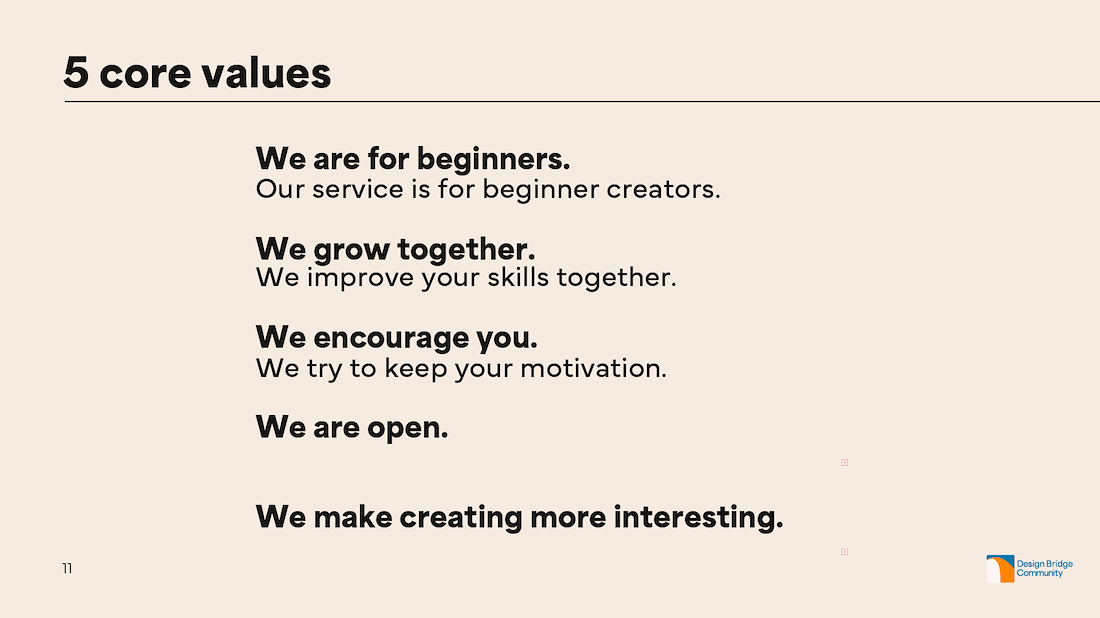 5 core values

We are for beginners.
Our service is for beginner creators.

We grow together.
We improve your skills together.

We encourage you.
We try to keep your motivation.

We are open.

We make creating more interesting.

11

Design Bridge Community